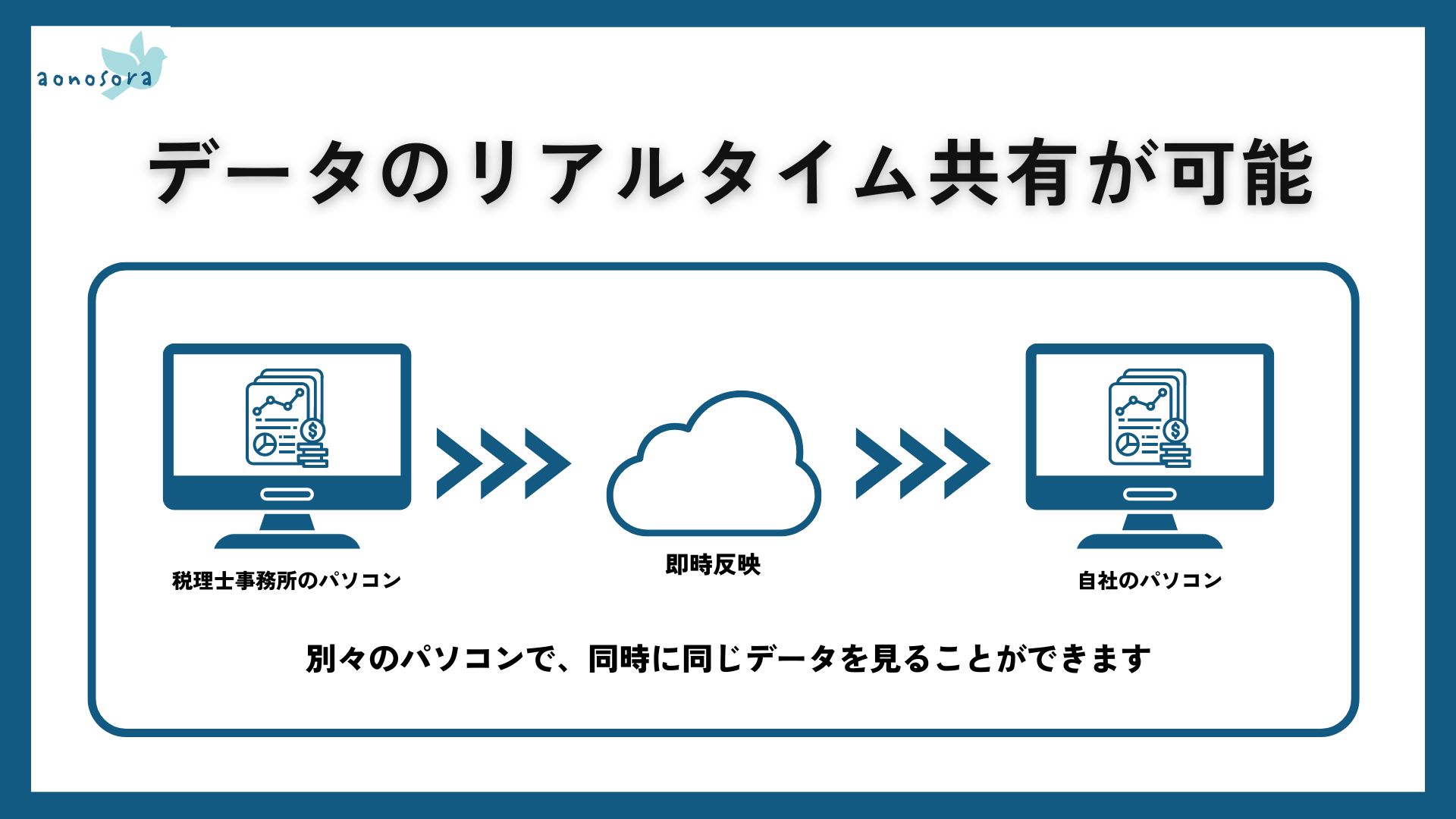 aonosora

データのリアルタイム共有が可能

税理士事務所のパソコン

即時反映

自社のパソコン

別々のパソコンで、同時に同じデータを見ることができます